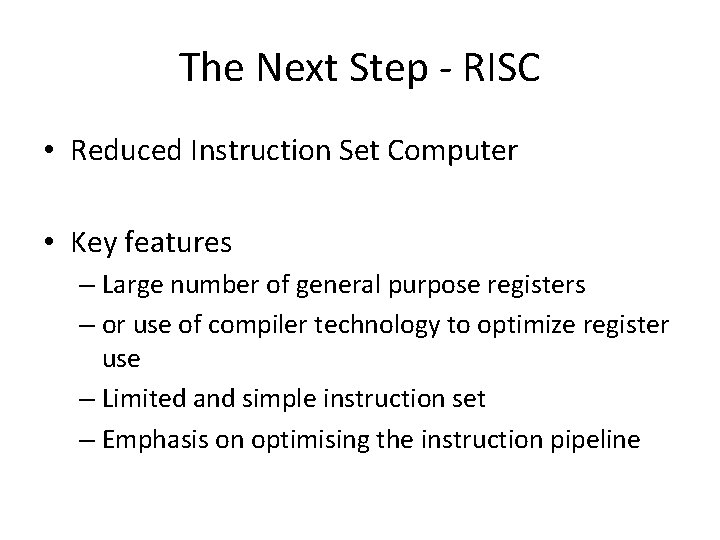 The Next Step - RISC

• Reduced Instruction Set Computer

• Key features
– Large number of general purpose registers
– or use of compiler technology to optimize register use
– Limited and simple instruction set
– Emphasis on optimising the instruction pipeline